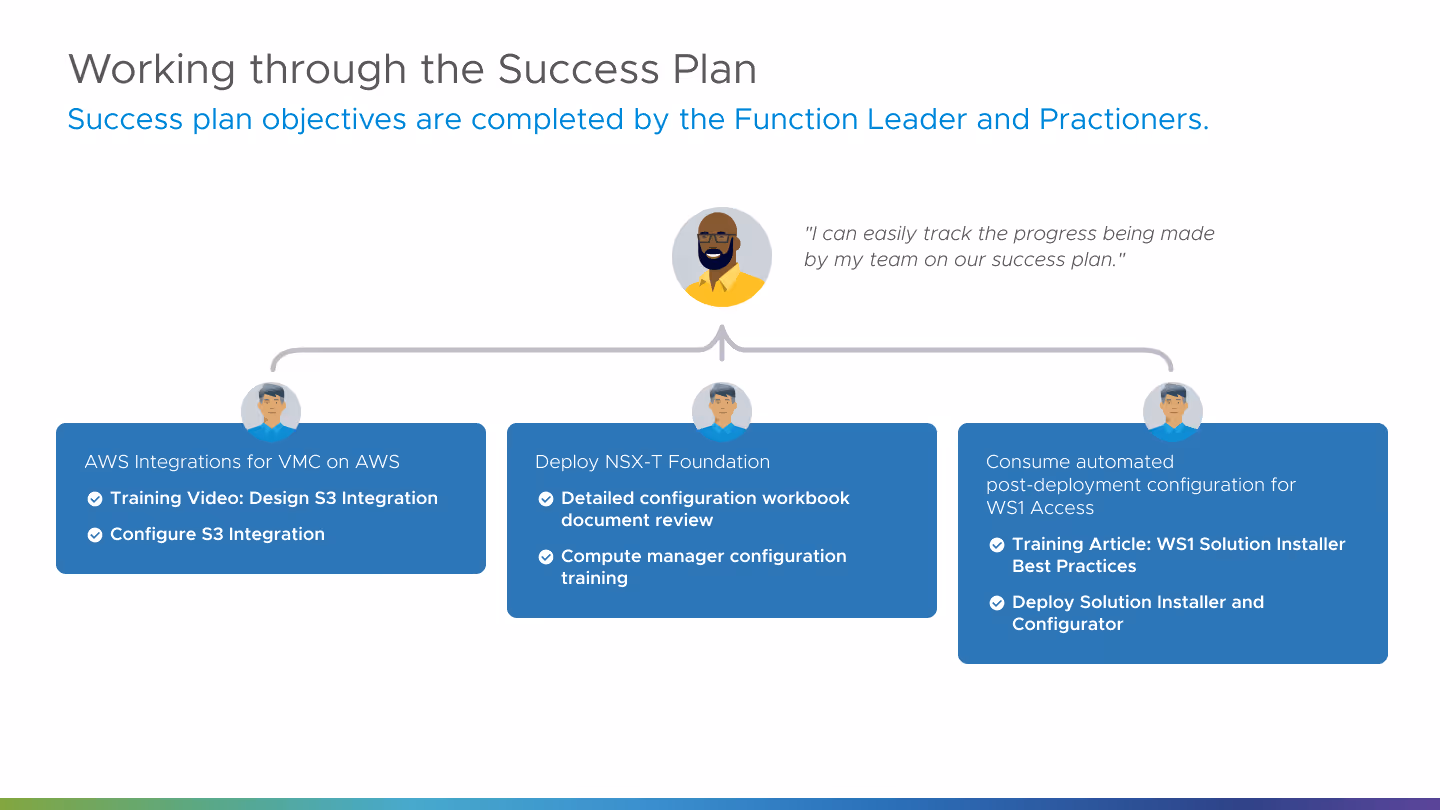 Working through the Success Plan

Success plan objectives are completed by the Function Leader and Practioners.

"I can easily track the progress being made by my team on our success plan."

AWS Integrations for VMC on AWS

Training Video: Design S3 Integration

Configure S3 Integration

Deploy NSX-T Foundation

Detailed configuration workbook document review

Compute manager configuration training

Consume automated post-deployment configuration for WS1 Access

Training Article: WS1 Solution Installer Best Practices

Deploy Solution Installer and Configurator